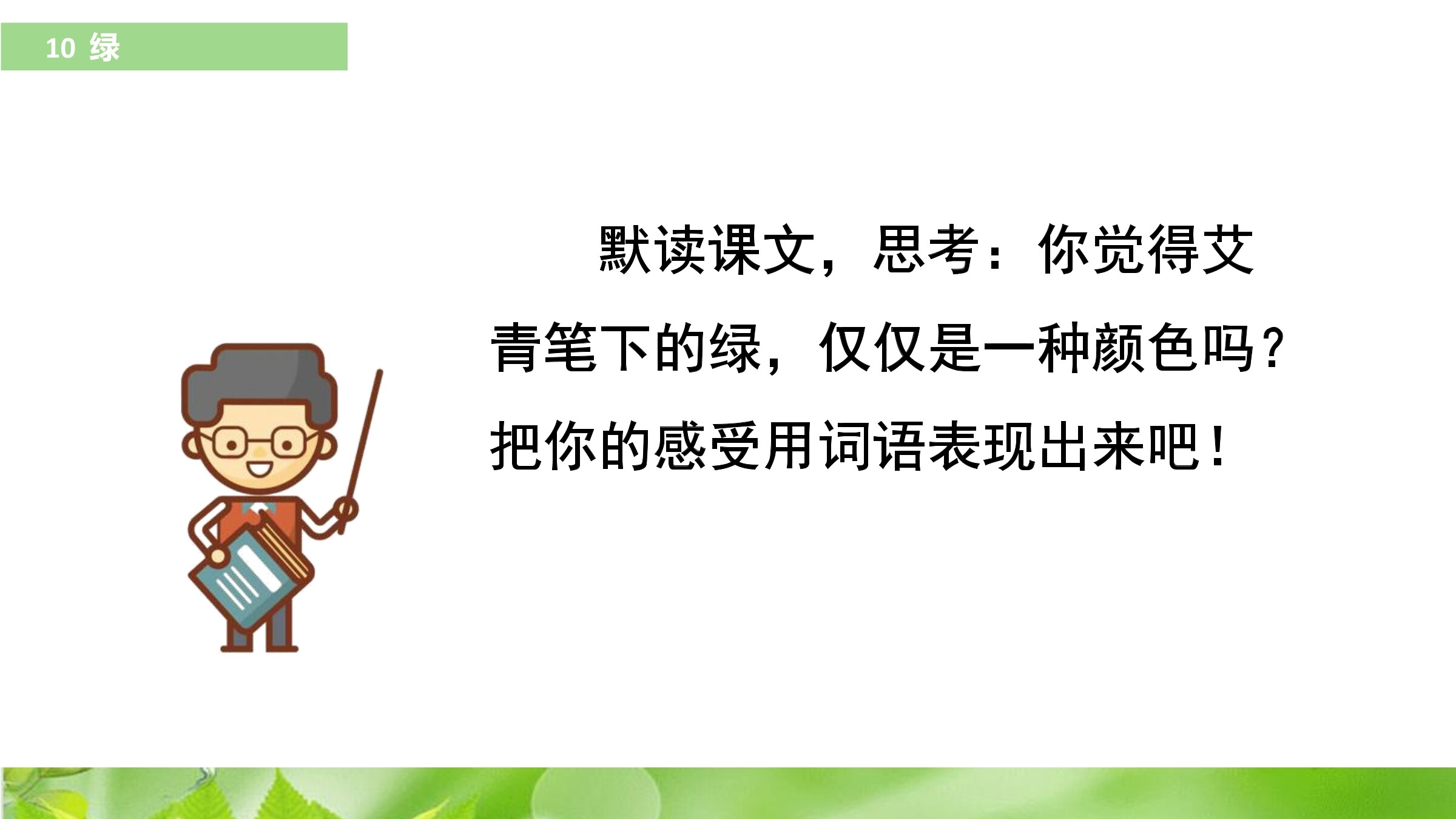 10 绿

默读课文，思考：你觉得艾青笔下的绿，仅仅是一种颜色吗？把你的感受用词语表现出来吧！